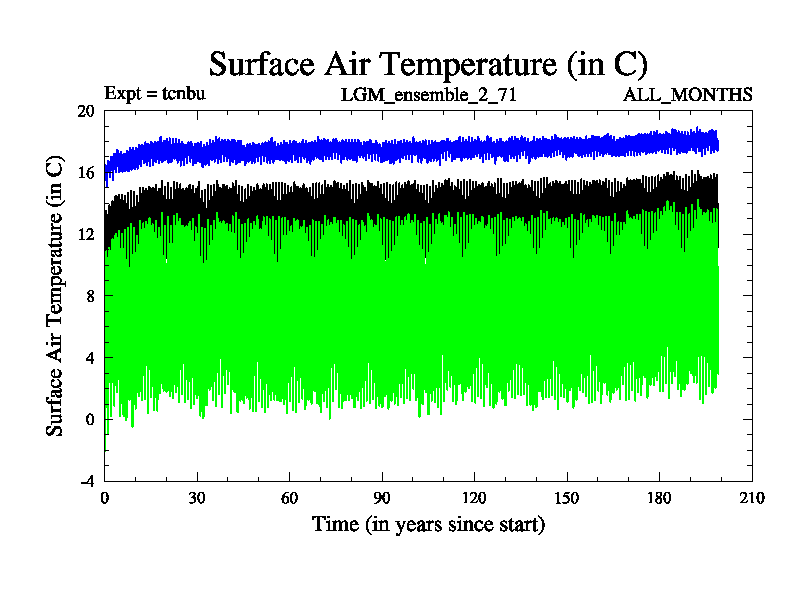 Surface Air Temperature (in C)

Expt = tcnbu LGM_ensemble_2_71 ALL_MONTHS

Surface Air Temperature (in C)

20
16
12
8
4
0
-4

0 30 60 90 120 150 180 210

Time (in years since start)